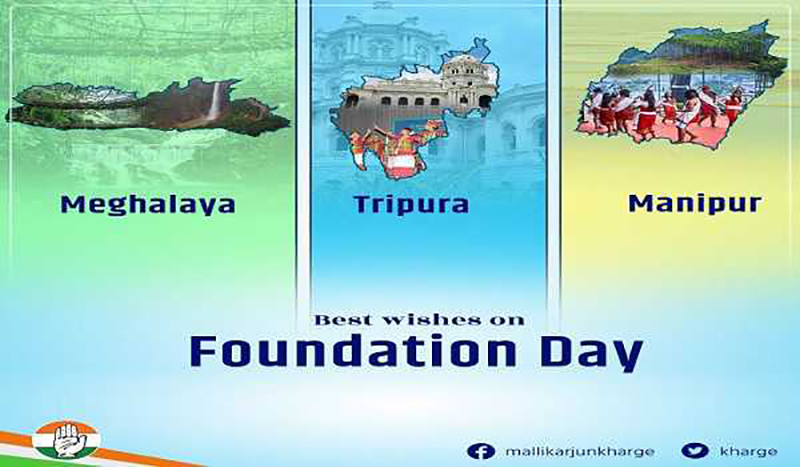 Meghalaya

Tripura

Manipur

Best wishes on
Foundation Day

mallikarjunkharge kharge